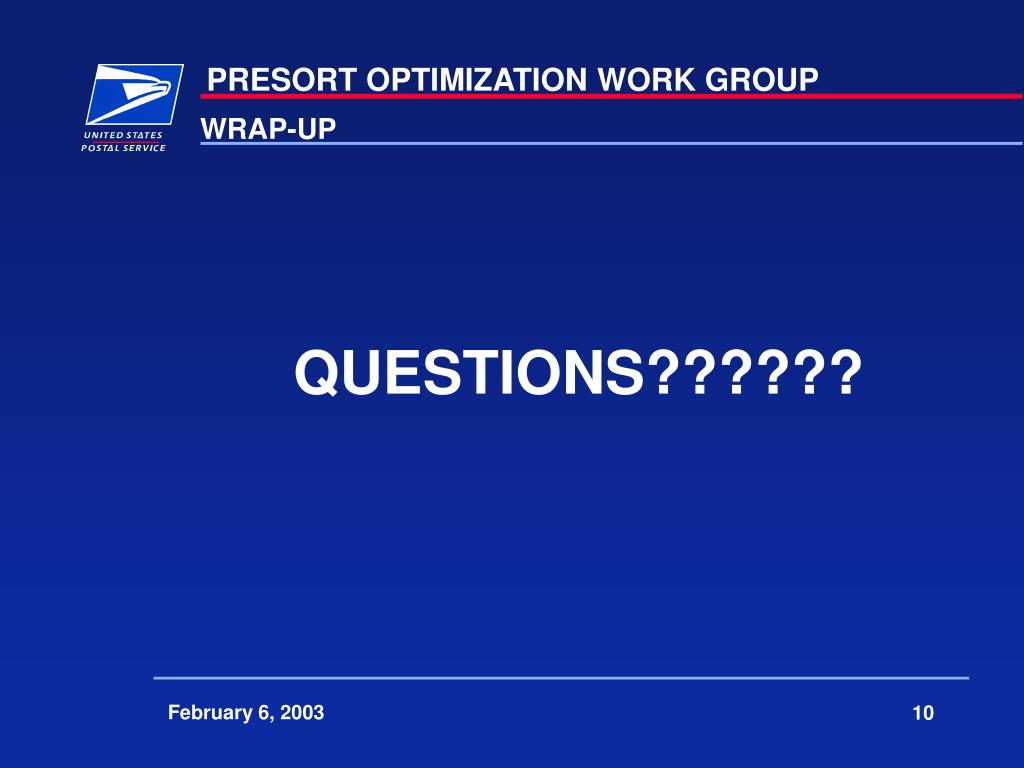 UNITED STATES
POSTAL SERVICE

PRESORT OPTIMIZATION WORK GROUP

WRAP-UP

QUESTIONS??????

February 6, 2003

10